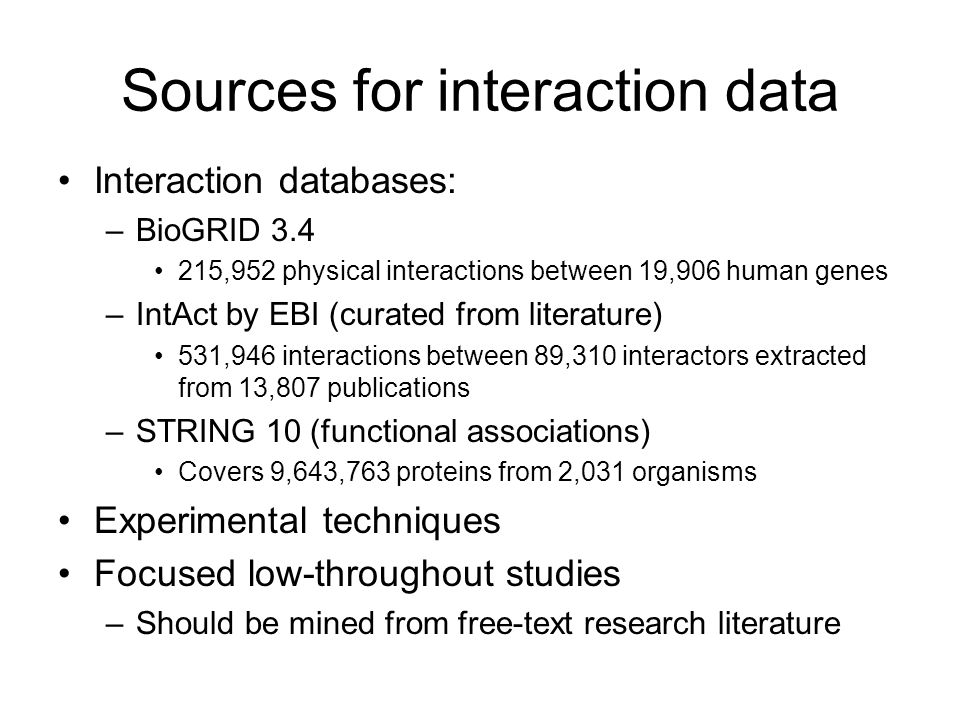 Sources for interaction data

• Interaction databases:
– BioGRID 3.4
• 215,952 physical interactions between 19,906 human genes
– IntAct by EBI (curated from literature)
• 531,946 interactions between 89,310 interactors extracted from 13,807 publications
– STRING 10 (functional associations)
• Covers 9,643,763 proteins from 2,031 organisms
• Experimental techniques
• Focused low-throughout studies
– Should be mined from free-text research literature